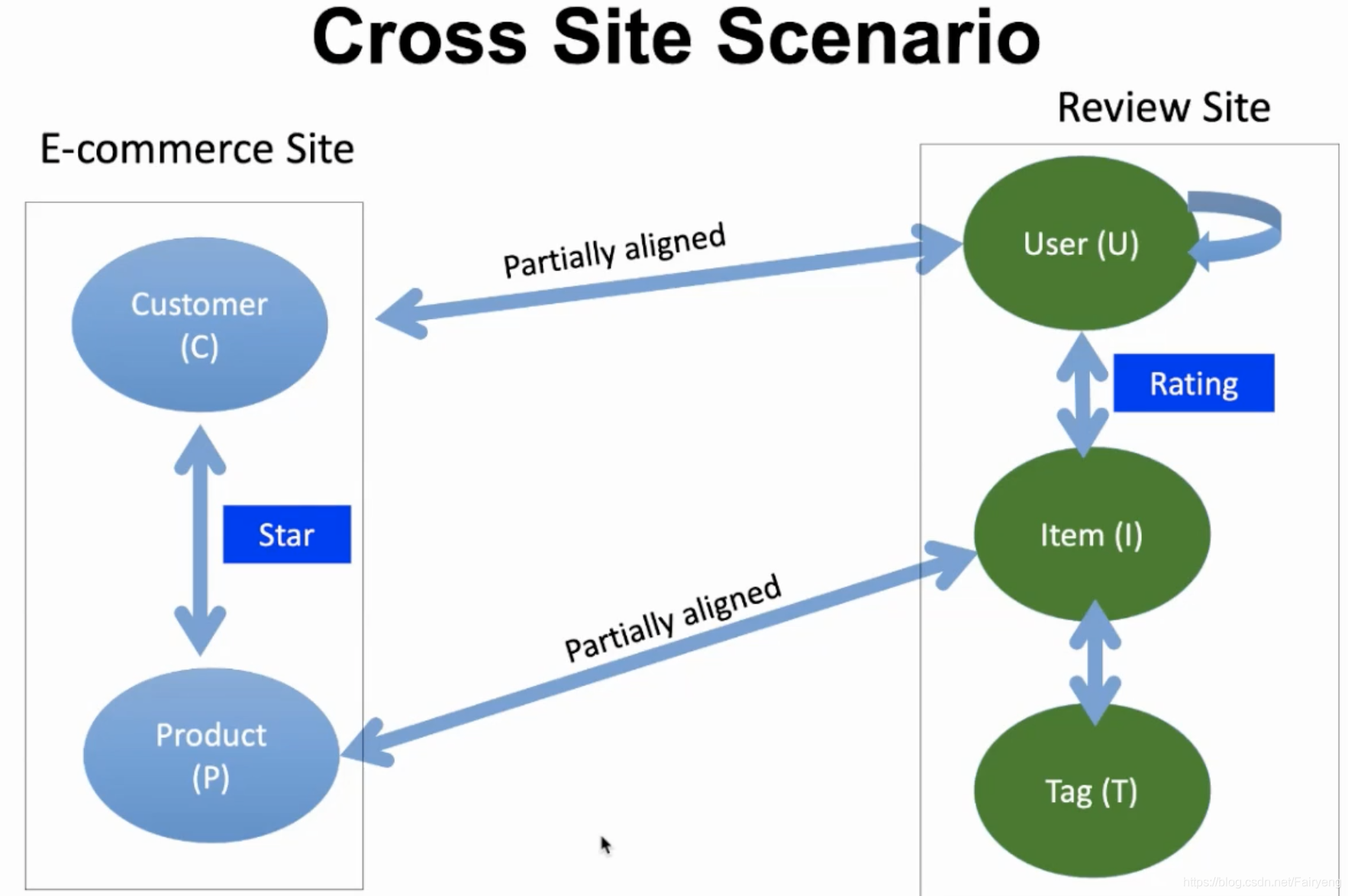 Cross Site Scenario

E-commerce Site

Customer
(C)

Star

Product
(P)

Partially aligned

Partially aligned

Review Site

User (U)

Rating

Item (I)

Tag (T)

https://blog.csdn.net/Fairyeng